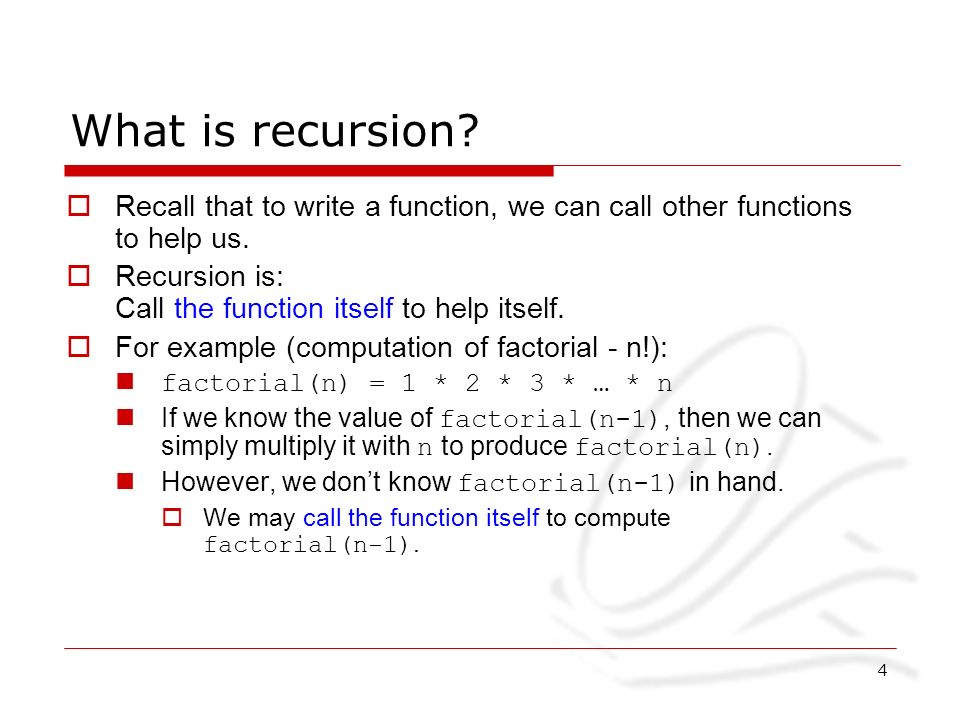 What is recursion?

Recall that to write a function, we can call other functions to help us.

Recursion is:
Call the function itself to help itself.

For example (computation of factorial - n!):

factorial(n) = 1 * 2 * 3 * … * n

If we know the value of factorial(n-1), then we can simply multiply it with n to produce factorial(n).

However, we don't know factorial(n-1) in hand.

We may call the function itself to compute factorial(n-1).

4